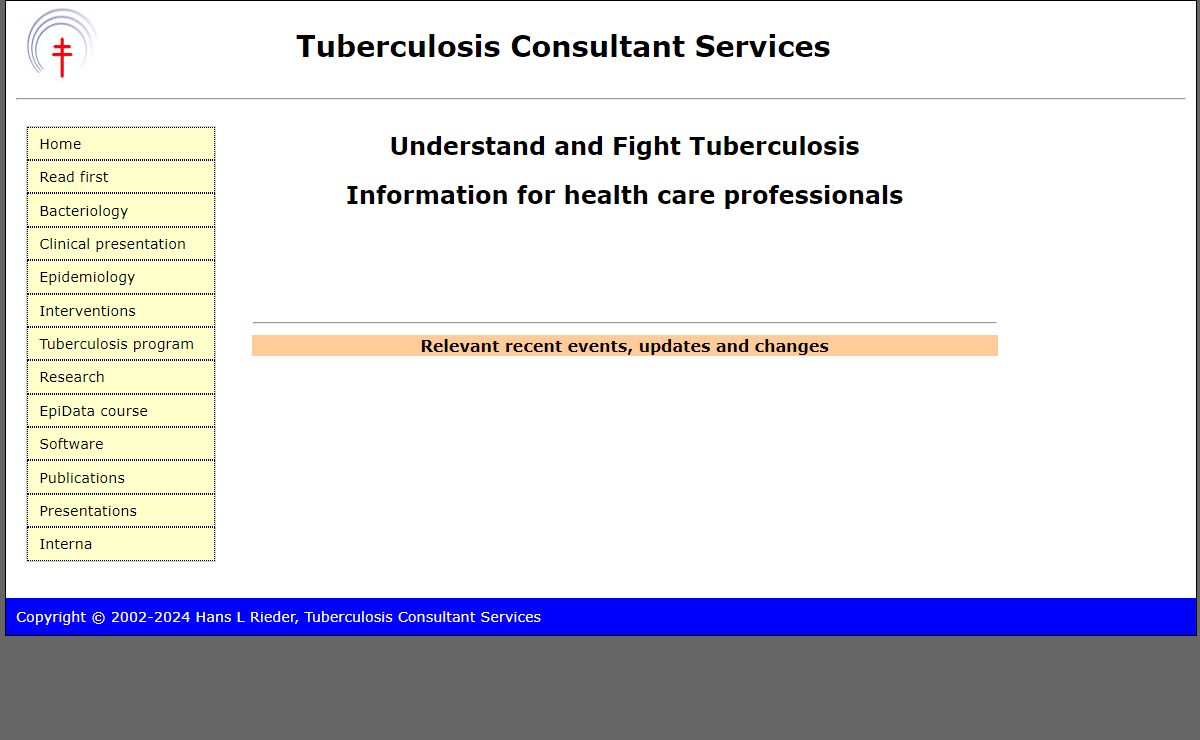 Tuberculosis Consultant Services

Home
Read first
Bacteriology
Clinical presentation
Epidemiology
Interventions
Tuberculosis program
Research
EpiData course
Software
Publications
Presentations
Interna

Understand and Fight Tuberculosis

Information for health care professionals

Relevant recent events, updates and changes

Copyright © 2002-2024 Hans L Rieder, Tuberculosis Consultant Services